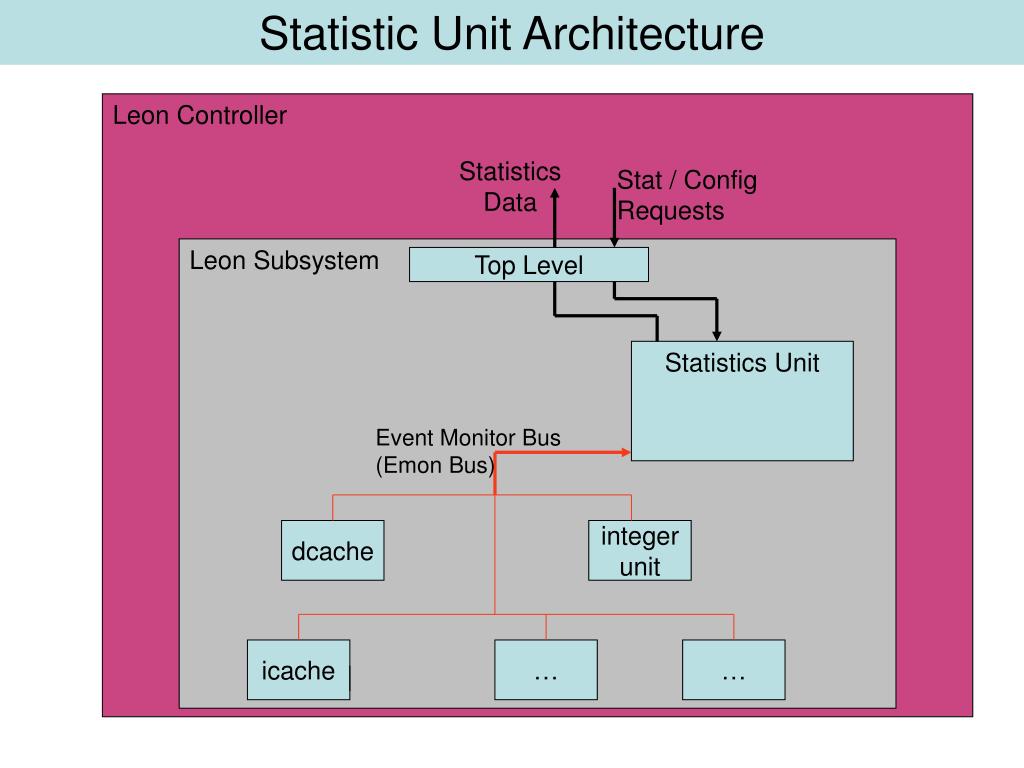 Statistic Unit Architecture

Leon Controller

Statistics Data

Stat / Config Requests

Leon Subsystem

Top Level

Statistics Unit

Event Monitor Bus (Emon Bus)

dcache

integer unit

icache

…

…